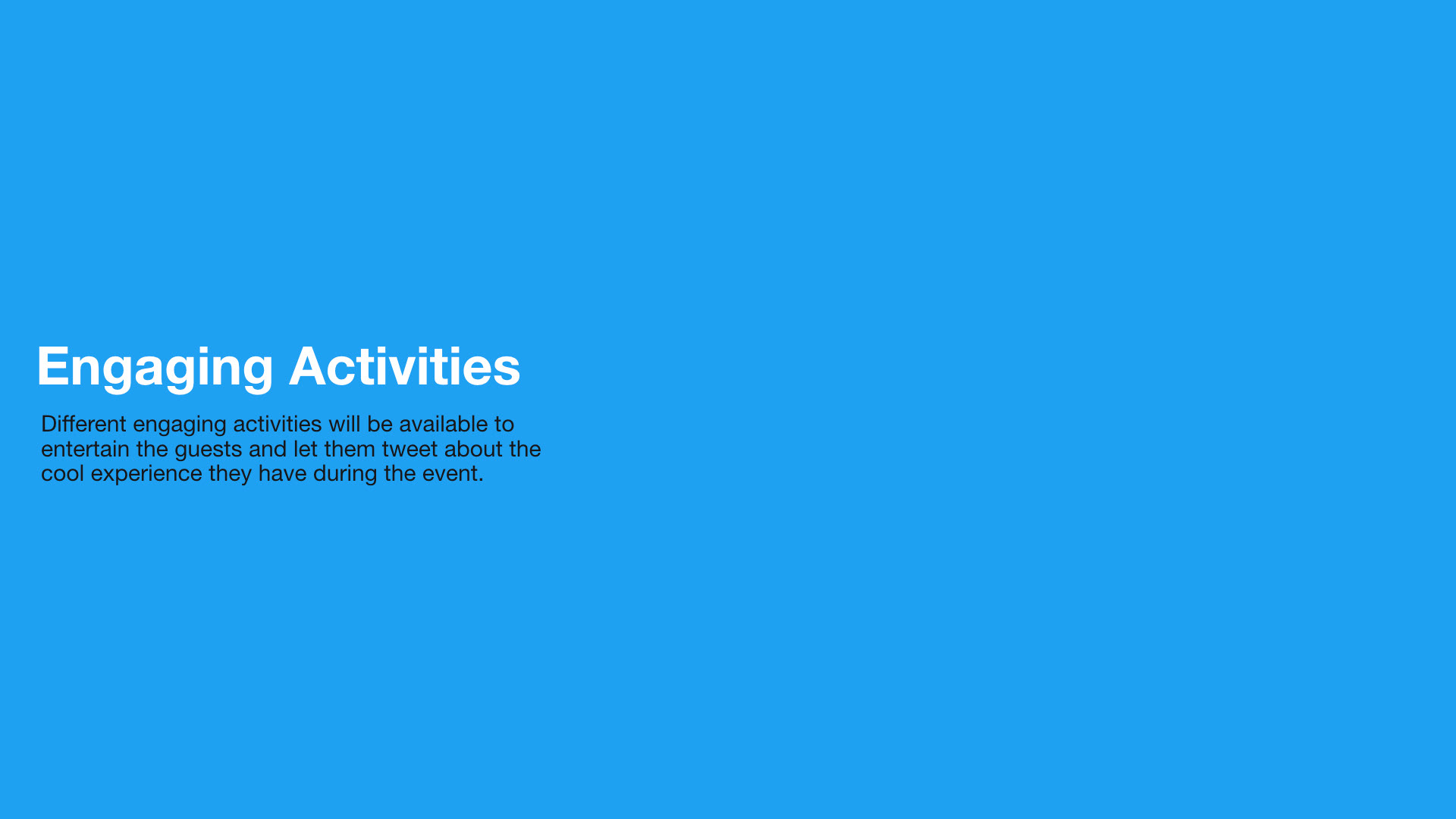 Engaging Activities

Different engaging activities will be available to entertain the guests and let them tweet about the cool experience they have during the event.